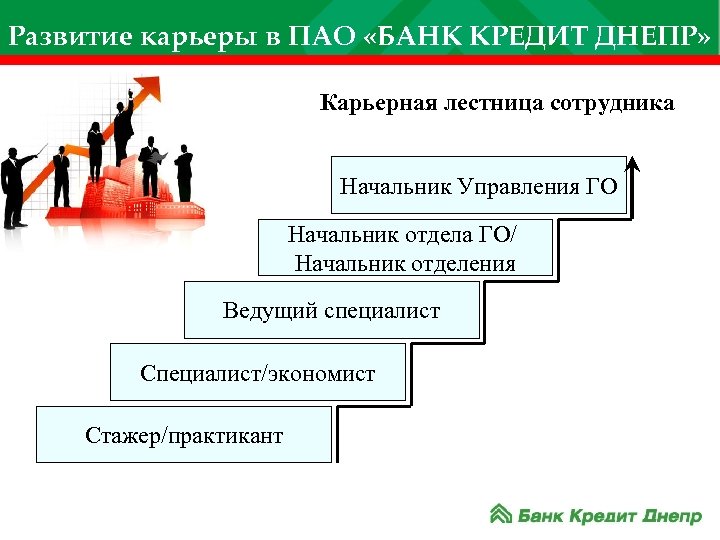 Развитие карьеры в ПАО «БАНК КРЕДИТ ДНЕПР»

Карьерная лестница сотрудника

Начальник Управления ГО

Начальник отдела ГО/ Начальник отделения

Ведущий специалист

Специалист/экономист

Стажер/практикант

Банк Кредит Днепр